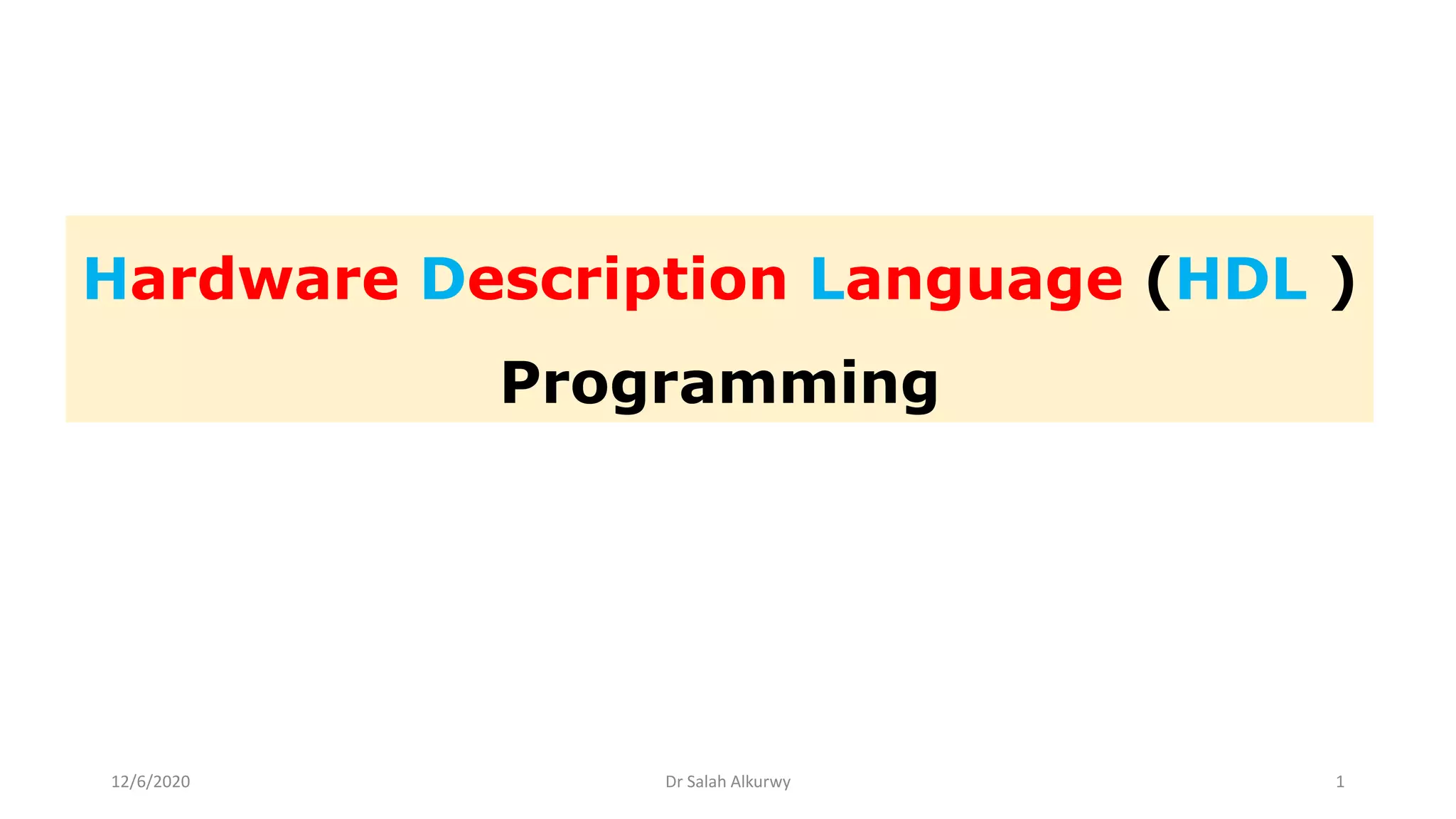 Hardware Description Language (HDL )

Programming

12/6/2020

Dr Salah Alkurwy

1